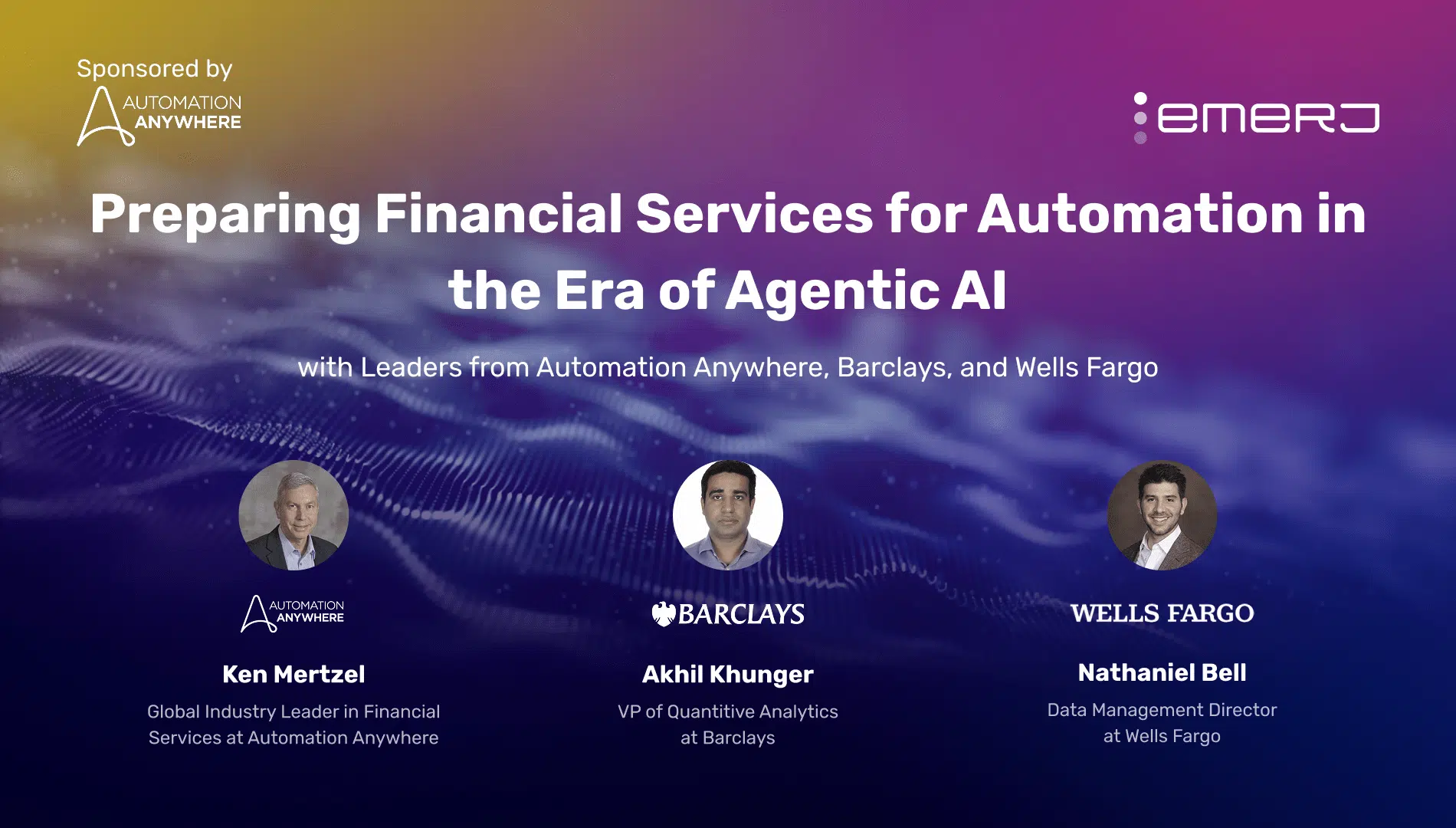 Sponsored by
AUTOMATION ANYWHERE

emerj

Preparing Financial Services for Automation in the Era of Agentic AI

with Leaders from Automation Anywhere, Barclays, and Wells Fargo

AUTOMATION ANYWHERE

Ken Mertzel

Global Industry Leader in Financial Services at Automation Anywhere

BARCLAYS

Akhil Khunger

VP of Quantitive Analytics at Barclays

WELLS FARGO

Nathaniel Bell

Data Management Director at Wells Fargo